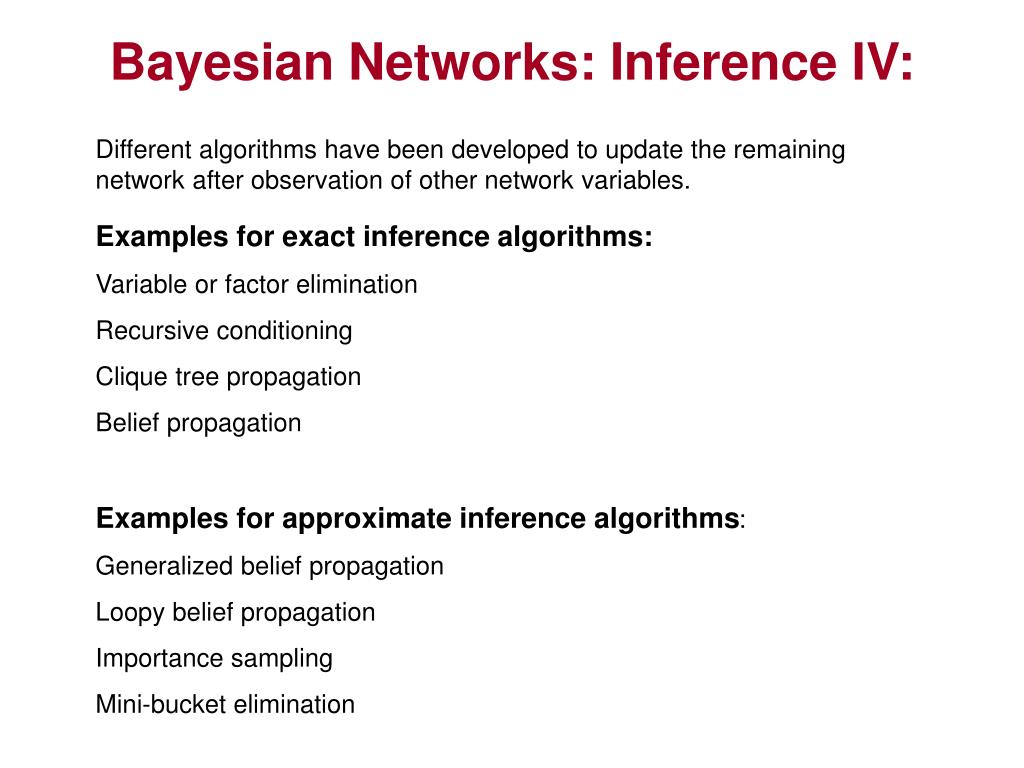 Bayesian Networks: Inference IV:

Different algorithms have been developed to update the remaining network after observation of other network variables.

Examples for exact inference algorithms:

Variable or factor elimination

Recursive conditioning

Clique tree propagation

Belief propagation

Examples for approximate inference algorithms:

Generalized belief propagation

Loopy belief propagation

Importance sampling

Mini-bucket elimination